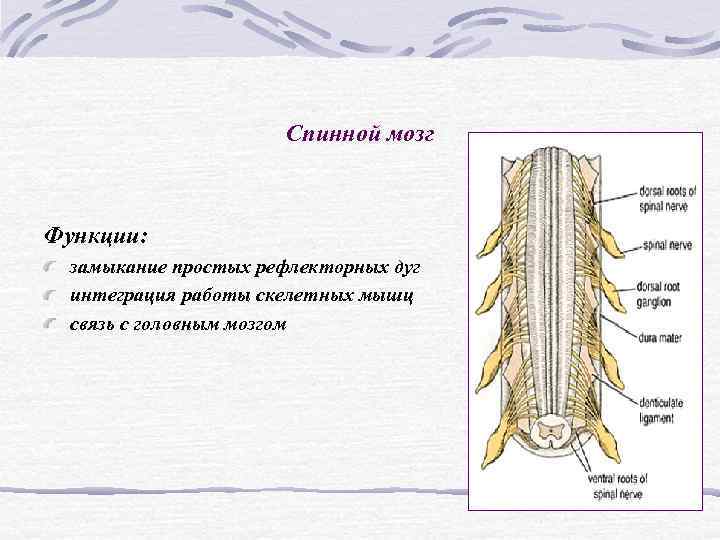 Спинной мозг

Функции:

замыкание простых рефлекторных дуг

интеграция работы скелетных мышц

связь с головным мозгом

dorsal roots of spinal nerve

spinal nerve

dorsal root ganglion

dura mater

denticulate ligament

ventral roots of spinal nerve